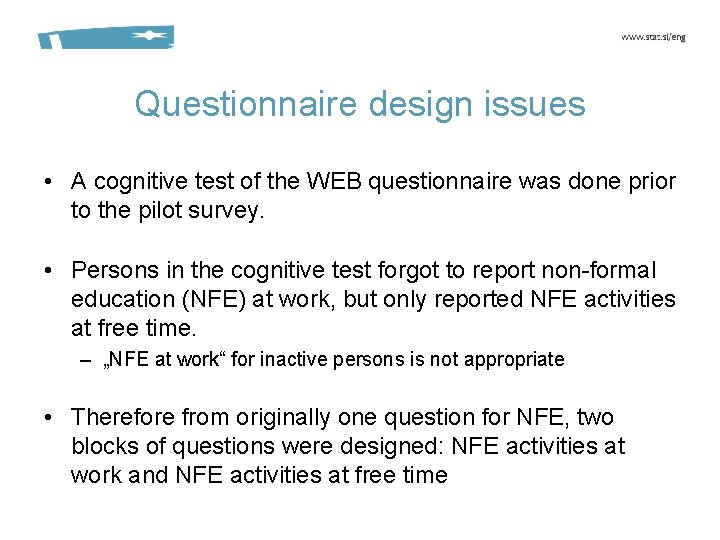 www.stat.si/eng

Questionnaire design issues

• A cognitive test of the WEB questionnaire was done prior to the pilot survey.

• Persons in the cognitive test forgot to report non-formal education (NFE) at work, but only reported NFE activities at free time.
– „NFE at work“ for inactive persons is not appropriate

• Therefore from originally one question for NFE, two blocks of questions were designed: NFE activities at work and NFE activities at free time